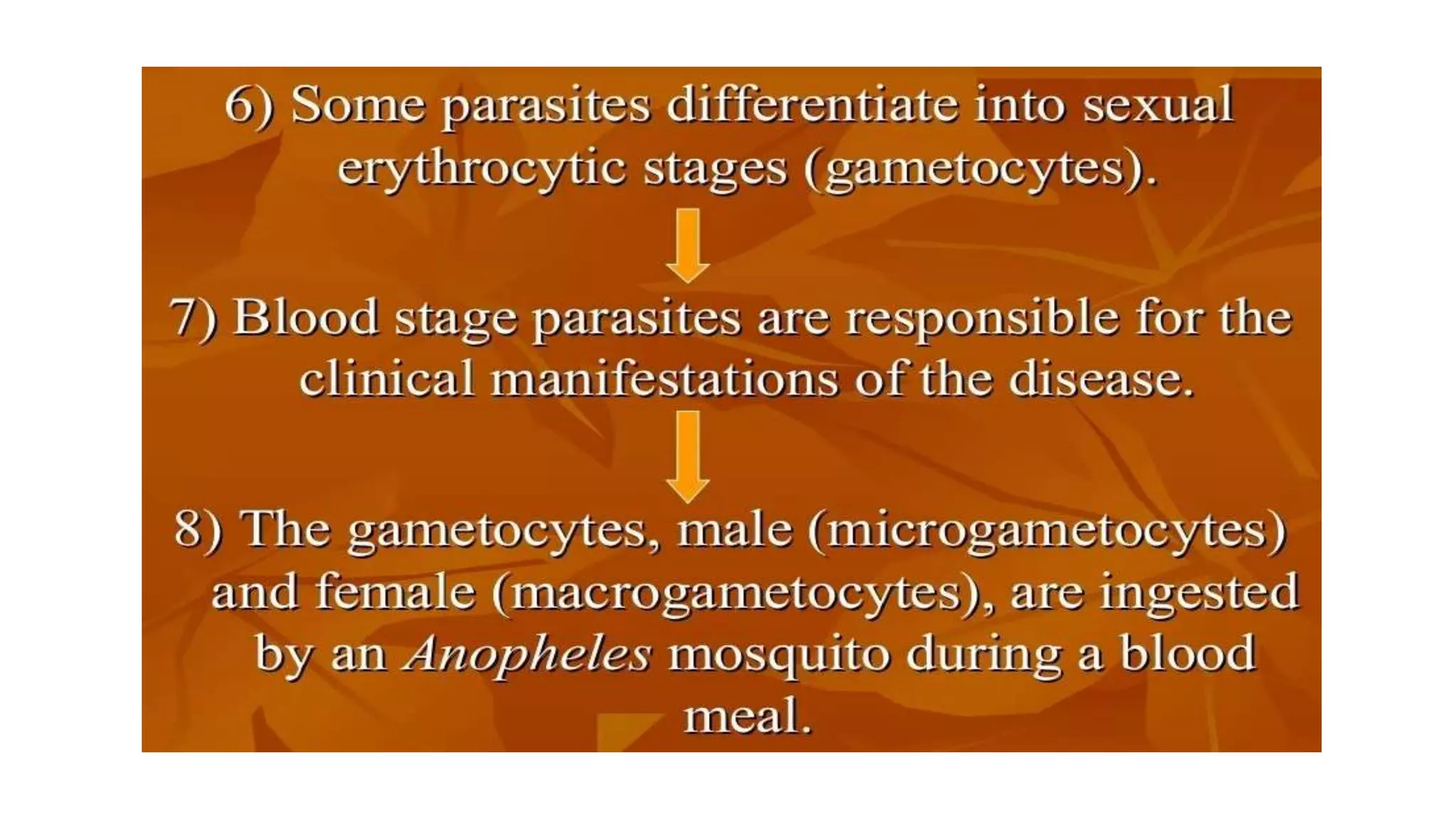 6) Some parasites differentiate into sexual erythrocytic stages (gametocytes).

7) Blood stage parasites are responsible for the clinical manifestations of the disease.

8) The gametocytes, male (microgametocytes) and female (macrogametocytes), are ingested by an Anopheles mosquito during a blood meal.